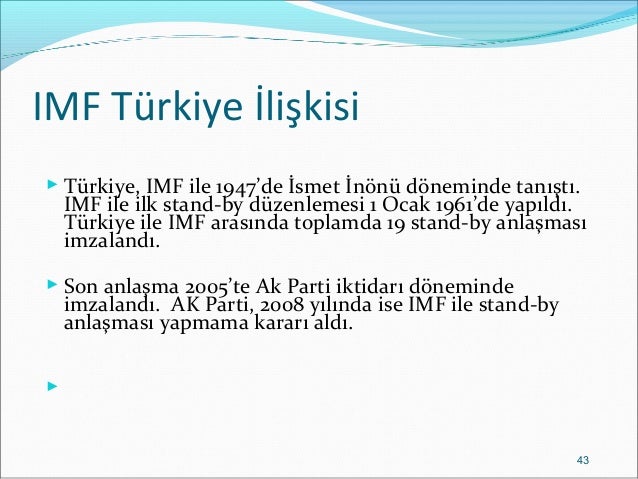 IMF Türkiye İlişkisi

Türkiye, IMF ile 1947'de İsmet İnönü döneminde tanıştı. IMF ile ilk stand-by düzenlemesi 1 Ocak 1961'de yapıldı. Türkiye ile IMF arasında toplamda 19 stand-by anlaşması imzalandı.

Son anlaşma 2005'te Ak Parti iktidarı döneminde imzalandı. AK Parti, 2008 yılında ise IMF ile stand-by anlaşması yapmama kararı aldı.

43